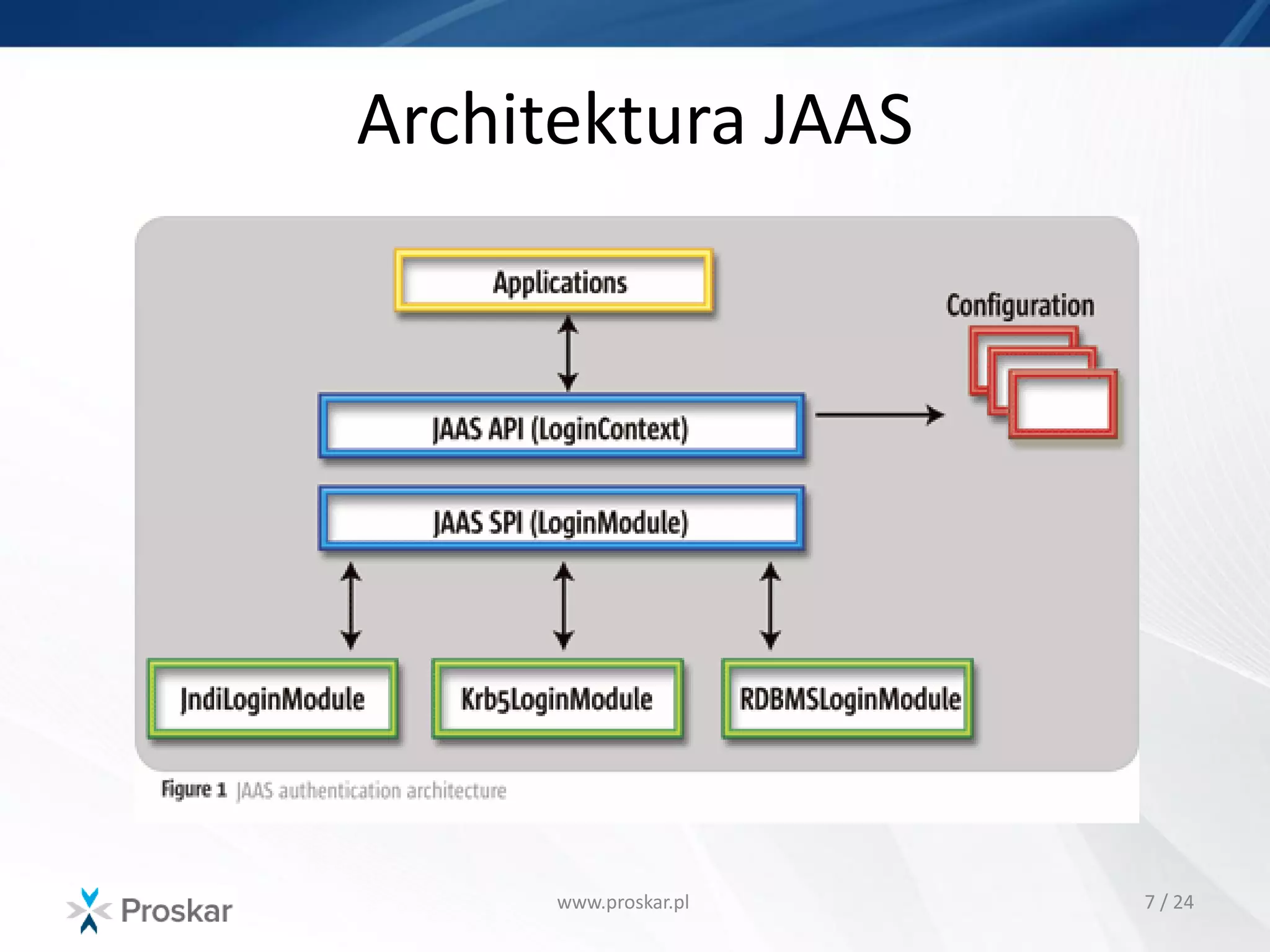 Architektura JAAS

Applications

Configuration

JAAS API (LoginContext)

JAAS SPI (LoginModule)

JndiLoginModule

Krb5LoginModule

RDBMSLoginModule

Figure 1 JAAS authentication architecture

Proskar

www.proskar.pl

7 / 24